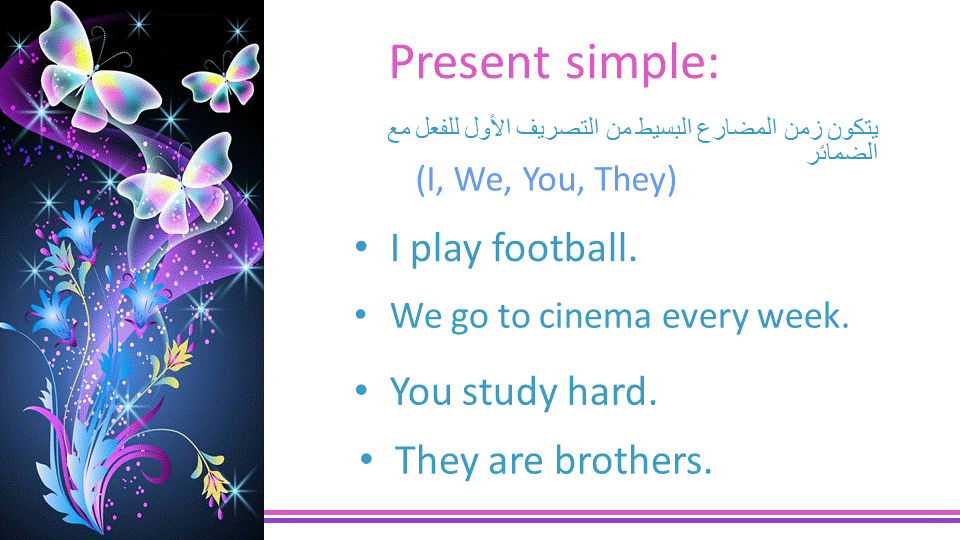 Present simple:

يتكون زمن المضارع البسيط من التصريف الأول للفعل مع الضمائر

(I, We, You, They)

• I play football.
• We go to cinema every week.
• You study hard.
• They are brothers.